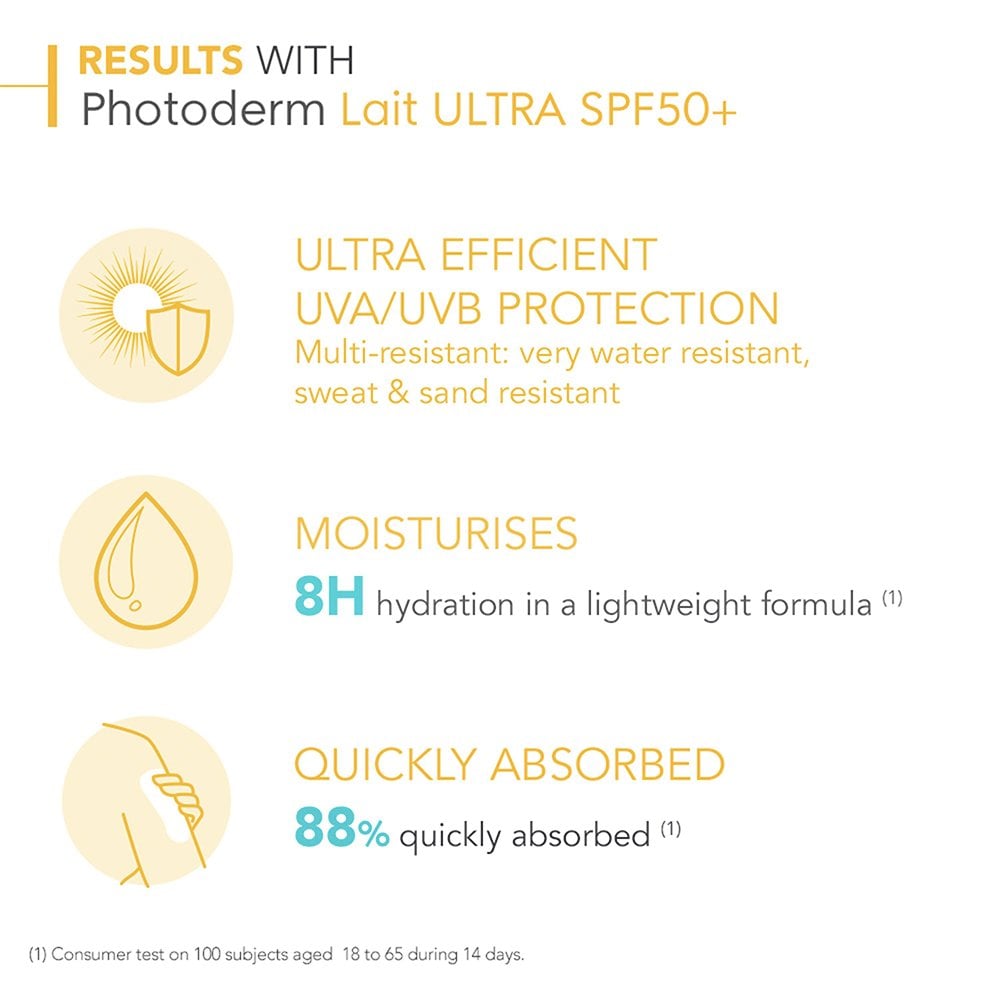 RESULTS WITH
Photoderm Lait ULTRA SPF50+

ULTRA EFFICIENT UVA/UVB PROTECTION
Multi-resistant: very water resistant, sweat & sand resistant

MOISTURISES
8H hydration in a lightweight formula (1)

QUICKLY ABSORBED
88% quickly absorbed (1)

(1) Consumer test on 100 subjects aged 18 to 65 during 14 days.